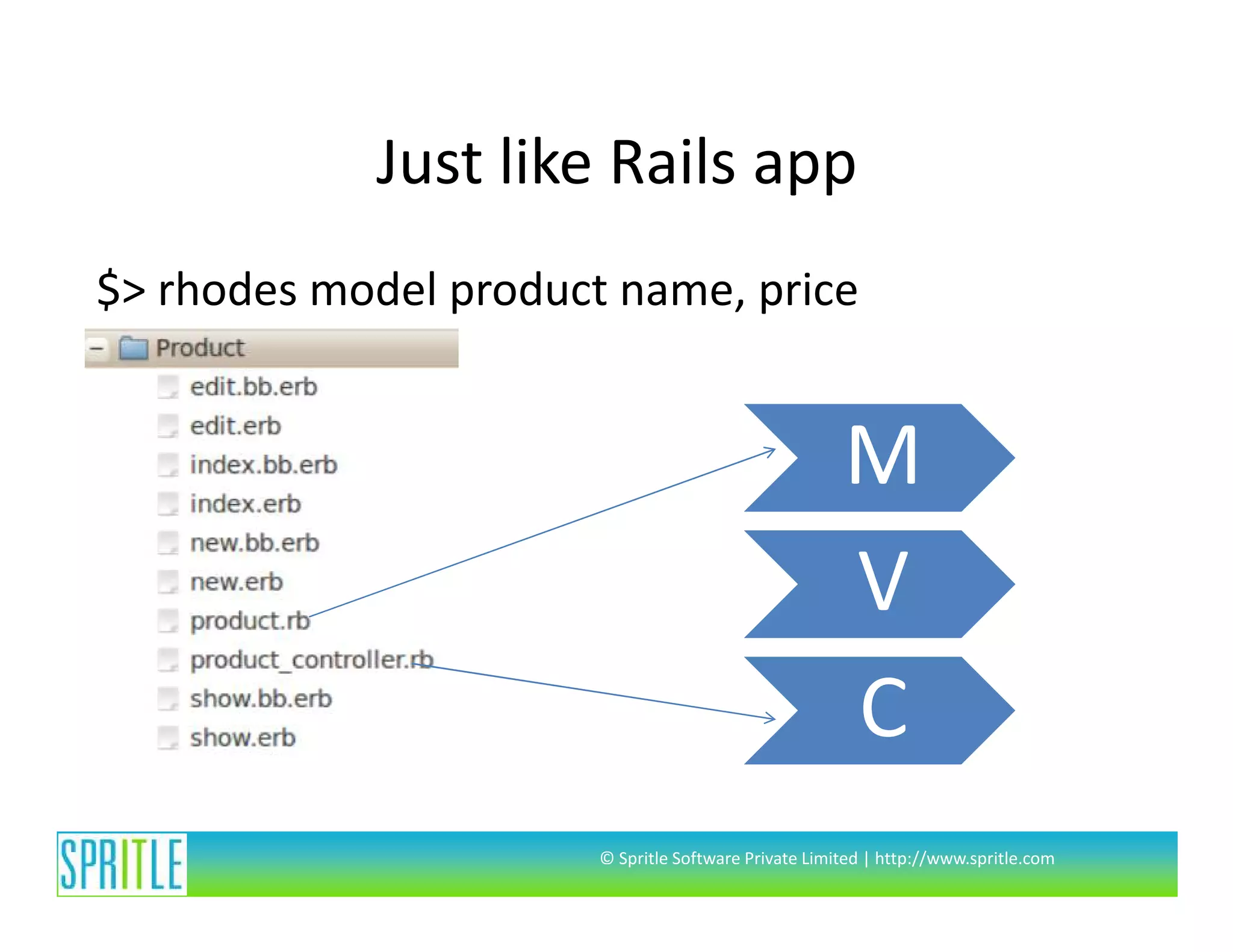 Just like Rails app

$> rhodes model product name, price

Product
edit.bb.erb
edit.erb
index.bb.erb
index.erb
new.bb.erb
new.erb
product.rb
product_controller.rb
show.bb.erb
show.erb

M
V
C

SPRITLE

© Spritle Software Private Limited | http://www.spritle.com